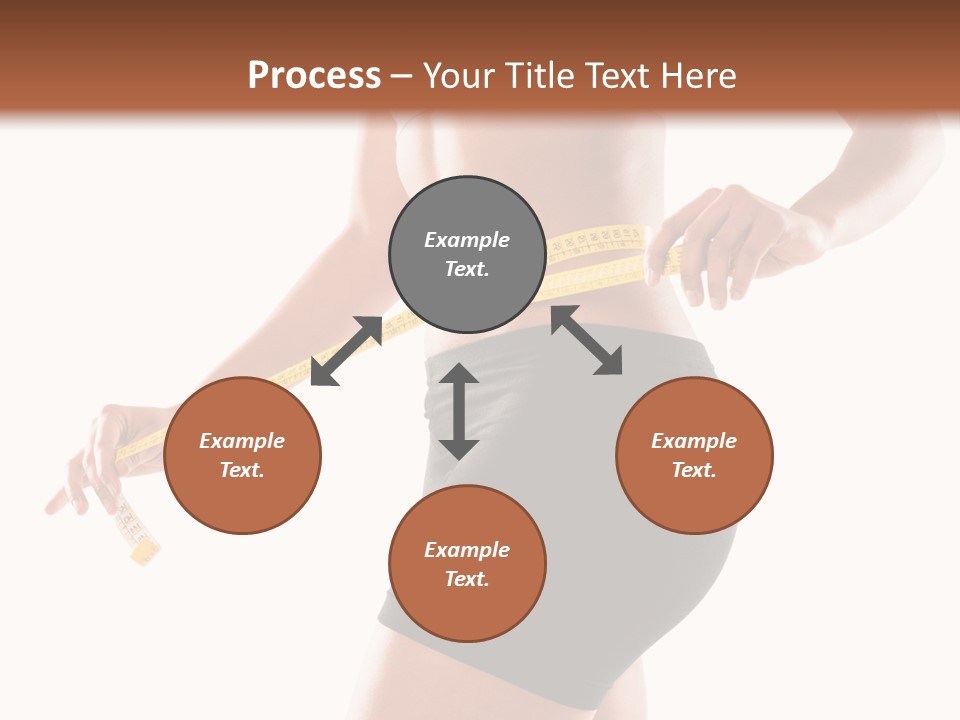 Process – Your Title Text Here

Example Text.

Example Text.

Example Text.

Example Text.